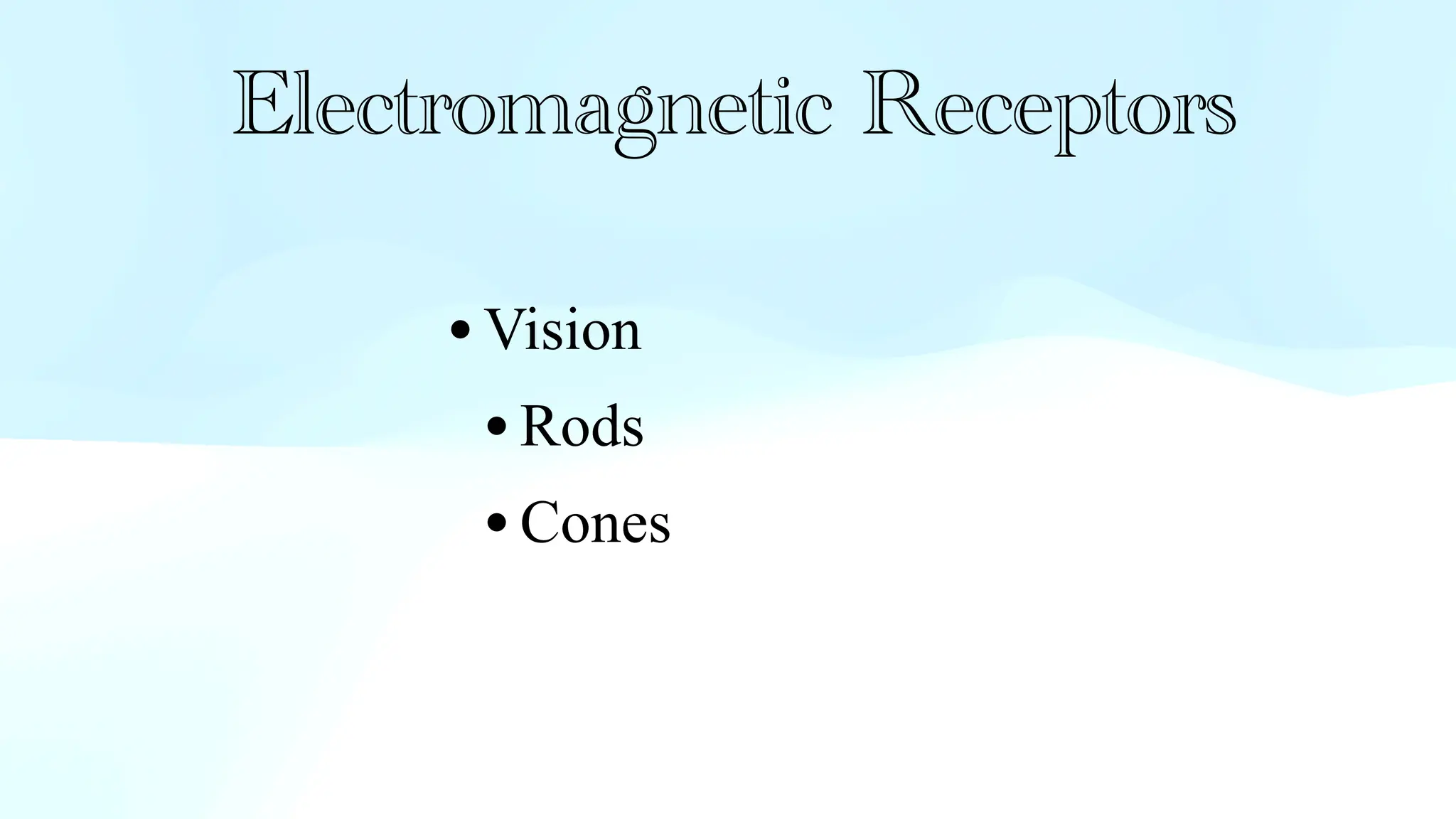 Electromagnetic Receptors

• Vision

• Rods

• Cones